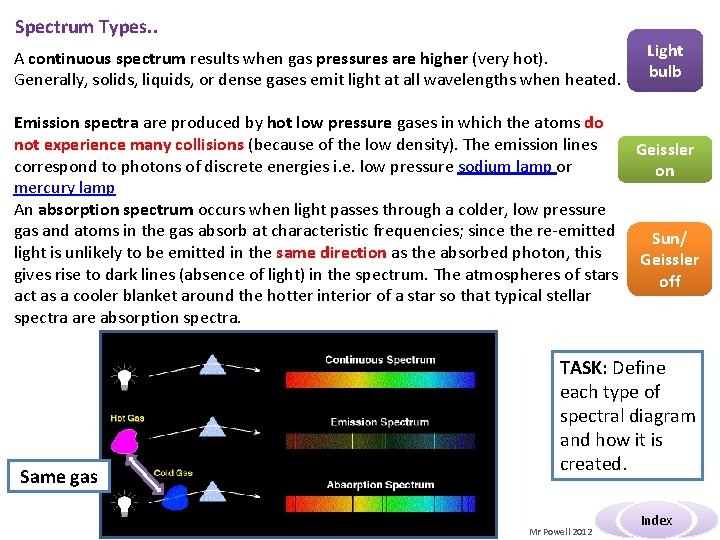 Spectrum Types..

A continuous spectrum results when gas pressures are higher (very hot). Generally, solids, liquids, or dense gases emit light at all wavelengths when heated.

Light bulb

Emission spectra are produced by hot low pressure gases in which the atoms do not experience many collisions (because of the low density). The emission lines correspond to photons of discrete energies i.e. low pressure sodium lamp or mercury lamp

Geissler on

An absorption spectrum occurs when light passes through a colder, low pressure gas and atoms in the gas absorb at characteristic frequencies; since the re-emitted light is unlikely to be emitted in the same direction as the absorbed photon, this gives rise to dark lines (absence of light) in the spectrum. The atmospheres of stars act as a cooler blanket around the hotter interior of a star so that typical stellar spectra are absorption spectra.

Sun/ Geissler off

Continuous Spectrum

Hot Gas

Emission Spectrum

Cold Gas

Absorption Spectrum

Same gas

TASK: Define each type of spectral diagram and how it is created.

Mr Powell 2012

Index